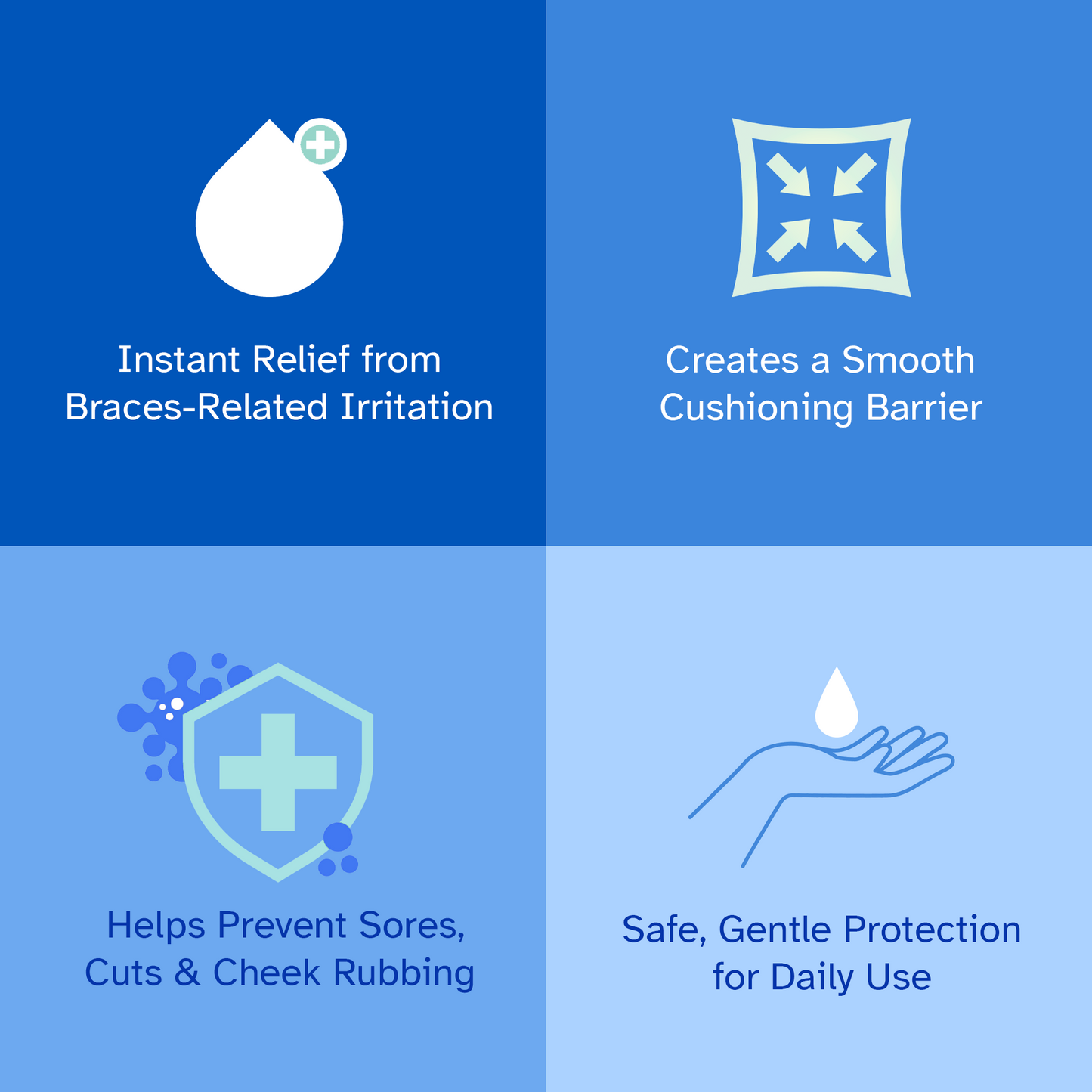 Instant Relief from Braces-Related Irritation

Creates a Smooth Cushioning Barrier

Helps Prevent Sores, Cuts & Cheek Rubbing

Safe, Gentle Protection for Daily Use